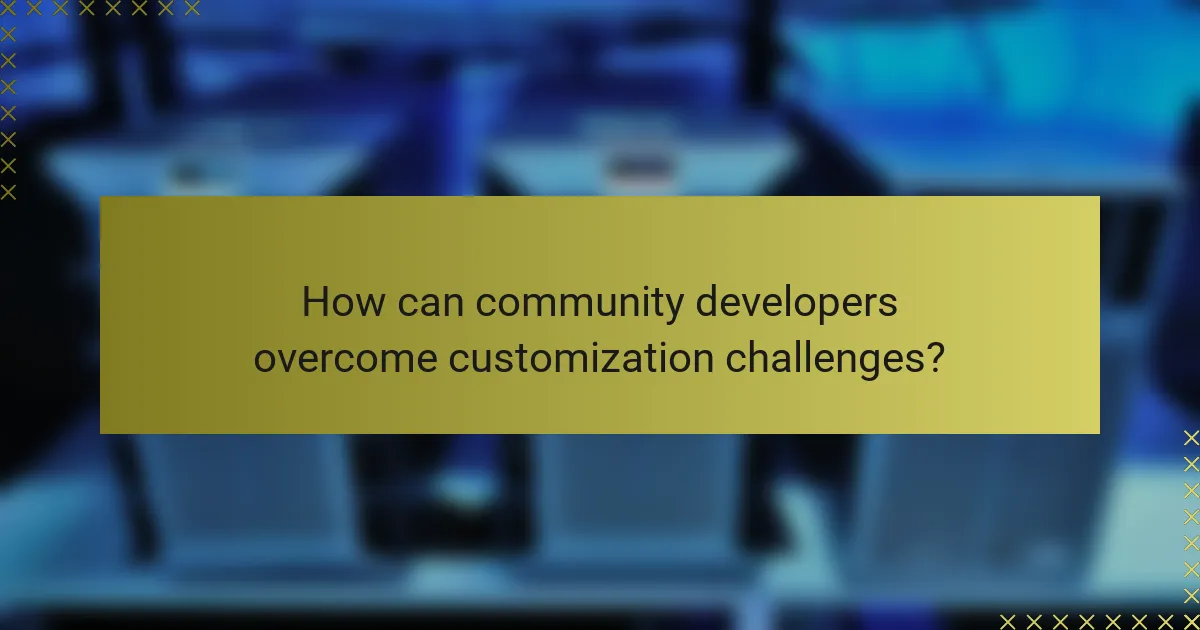 How can community developers overcome customization challenges?